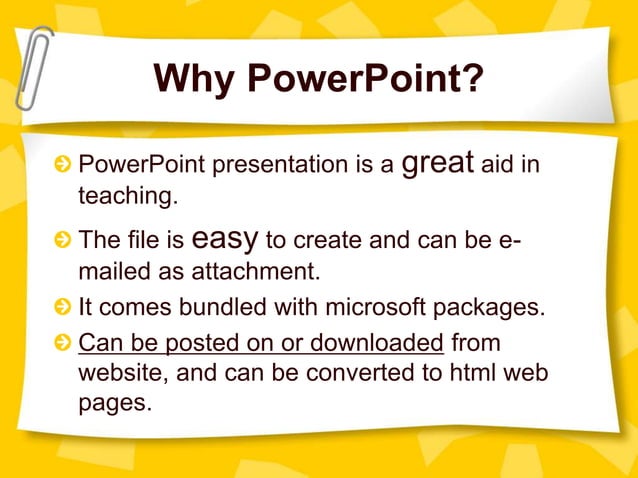 Why PowerPoint?

PowerPoint presentation is a great aid in teaching.

The file is easy to create and can be e-mailed as attachment.

It comes bundled with microsoft packages.

Can be posted on or downloaded from website, and can be converted to html web pages.